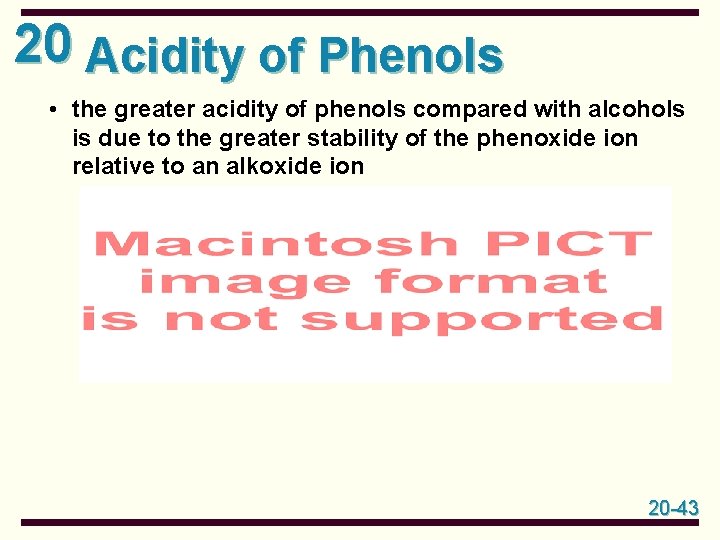 20 Acidity of Phenols

• the greater acidity of phenols compared with alcohols is due to the greater stability of the phenoxide ion relative to an alkoxide ion

Macintosh PICT image format is not supported

20-43